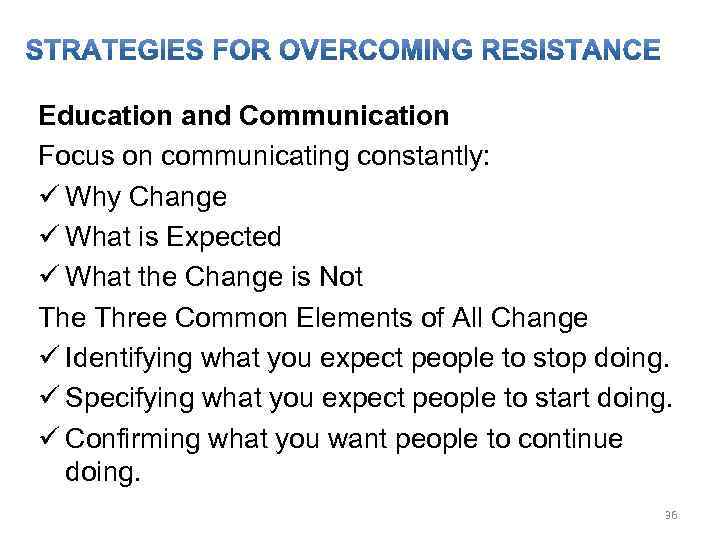 STRATEGIES FOR OVERCOMING RESISTANCE

Education and Communication

Focus on communicating constantly:

✓ Why Change

✓ What is Expected

✓ What the Change is Not

The Three Common Elements of All Change

✓ Identifying what you expect people to stop doing.

✓ Specifying what you expect people to start doing.

✓ Confirming what you want people to continue doing.

36